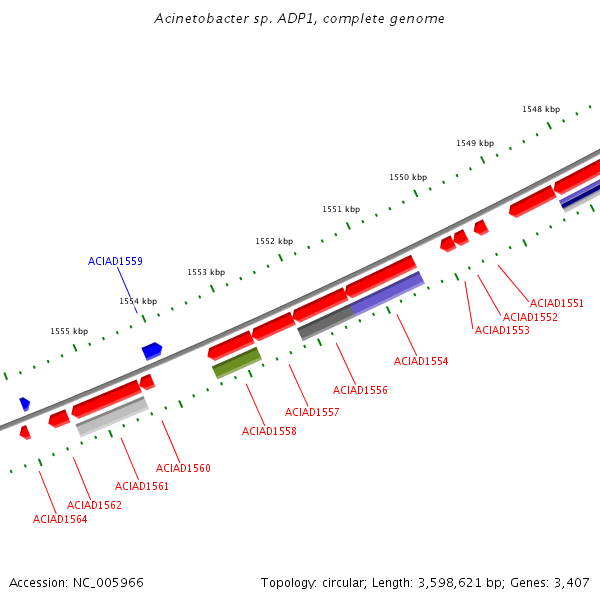 Acinetobacter sp. ADP1, complete genome

1548 kbp
1549 kbp
1550 kbp
1551 kbp
1552 kbp
1553 kbp
1554 kbp
1555 kbp

ACIAD1559

ACIAD1551
ACIAD1552
ACIAD1553
ACIAD1554
ACIAD1556
ACIAD1557
ACIAD1558
ACIAD1560
ACIAD1561
ACIAD1562
ACIAD1564

Accession: NC_005966

Topology: circular; Length: 3,598,621 bp; Genes: 3,407